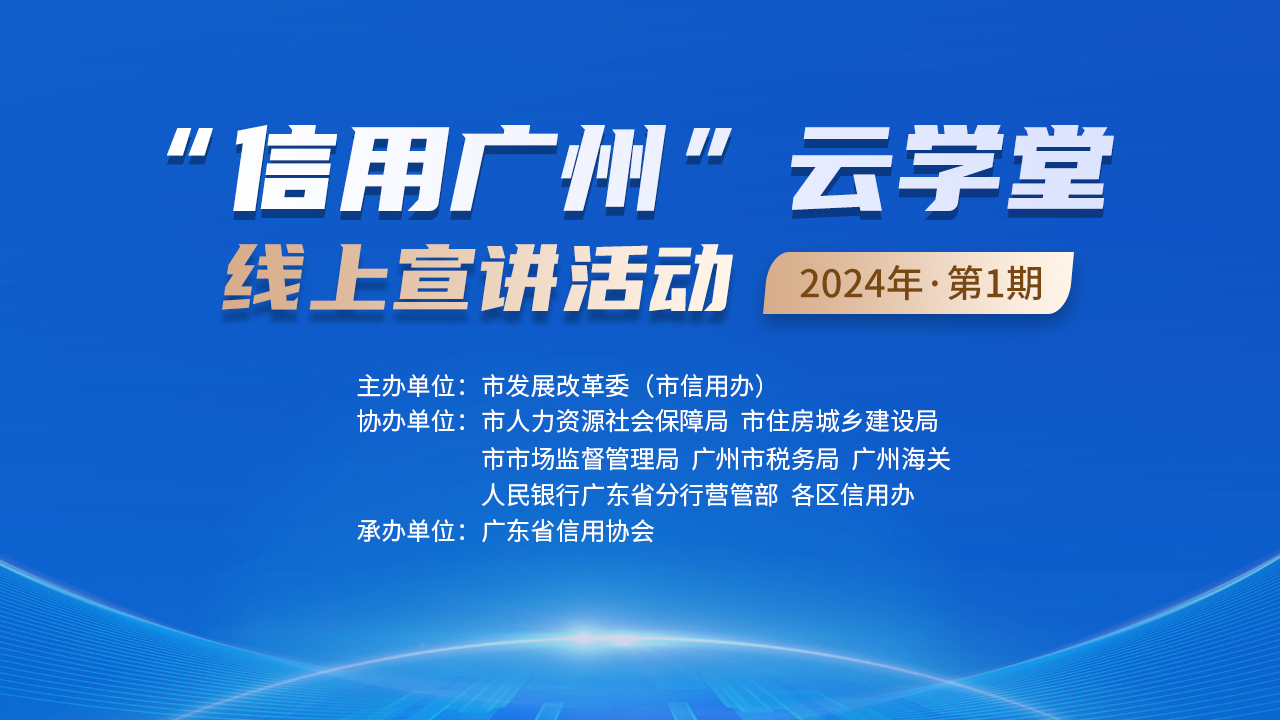 “信用广州”云学堂

线上宣讲活动 2024年·第1期

主办单位：市发展改革委（市信用办）
协办单位：市人力资源社会保障局 市住房城乡建设局
市市场监督管理局 广州市税务局 广州海关
人民银行广东省分行营管部 各区信用办
承办单位：广东省信用协会